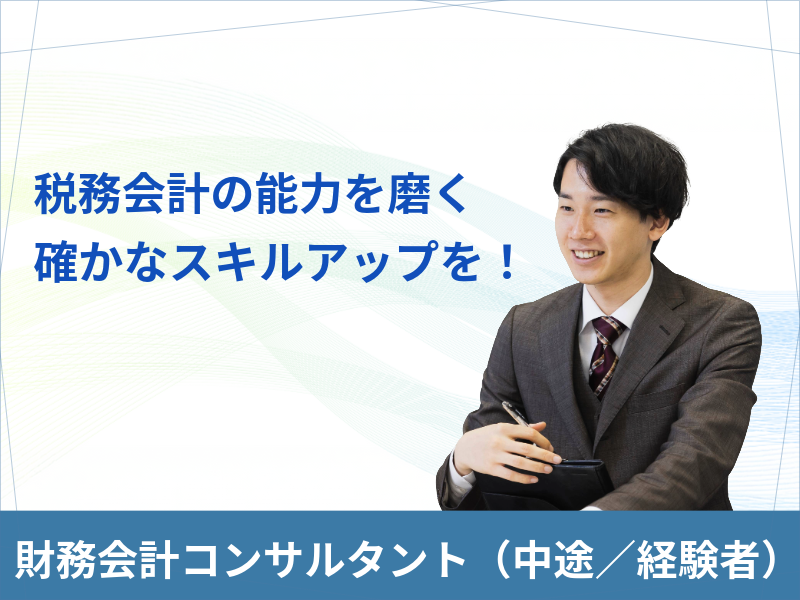 税務会計の能力を磨く
確かなスキルアップを！

財務会計コンサルタント（中途／経験者）